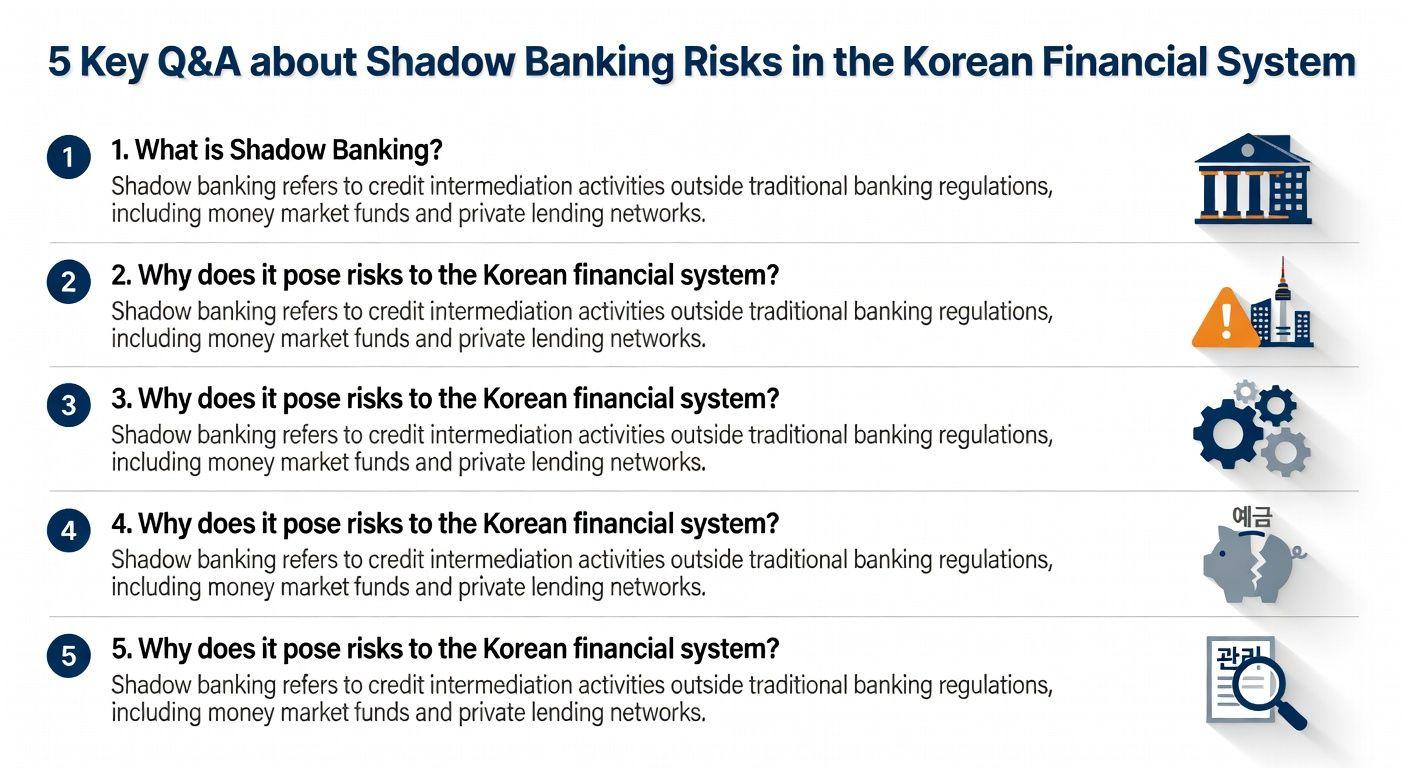 5 Key Q&A about Shadow Banking Risks in the Korean Financial System

1

1. What is Shadow Banking?

Shadow banking refers to credit intermediation activities outside traditional banking regulations, including money market funds and private lending networks.

2

2. Why does it pose risks to the Korean financial system?

Shadow banking refers to credit intermediation activities outside traditional banking regulations, including money market funds and private lending networks.

3

3. Why does it pose risks to the Korean financial system?

Shadow banking refers to credit intermediation activities outside traditional banking regulations, including money market funds and private lending networks.

4

4. Why does it pose risks to the Korean financial system?

Shadow banking refers to credit intermediation activities outside traditional banking regulations, including money market funds and private lending networks.

예금

5

5. Why does it pose risks to the Korean financial system?

Shadow banking refers to credit intermediation activities outside traditional banking regulations, including money market funds and private lending networks.

관리